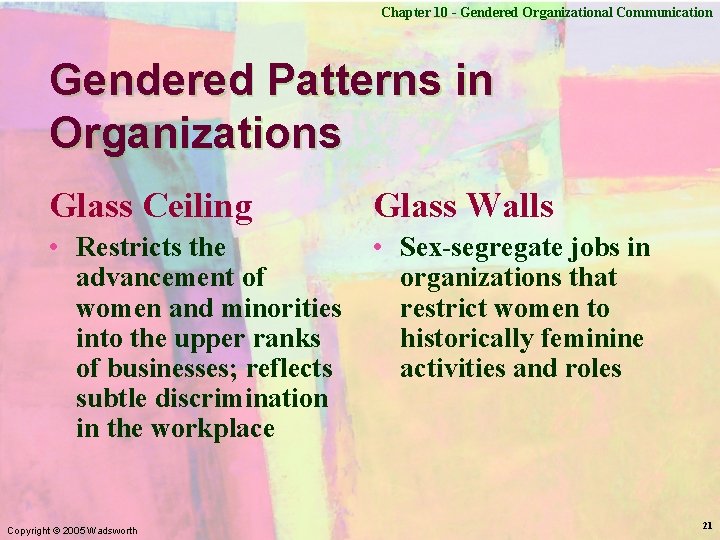 Chapter 10 - Gendered Organizational Communication

Gendered Patterns in Organizations

Glass Ceiling

• Restricts the advancement of women and minorities into the upper ranks of businesses; reflects subtle discrimination in the workplace

Glass Walls

• Sex-segregate jobs in organizations that restrict women to historically feminine activities and roles

Copyright © 2005 Wadsworth

21